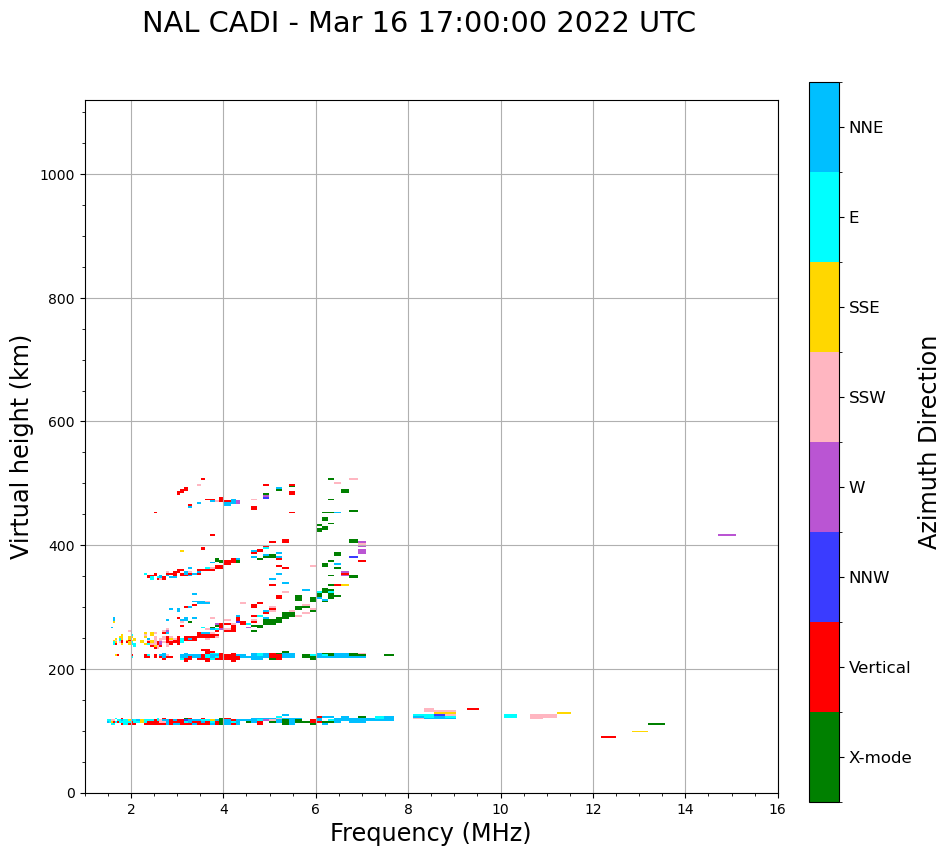 NAL CADI - Mar 16 17:00:00 2022 UTC

Virtual height (km)

1000
800
600
400
200
0

2
4
6
8
10
12
14
16

Frequency (MHz)

NNE
E
SSE
SSW
W
NNW
Vertical
X-mode

Azimuth Direction